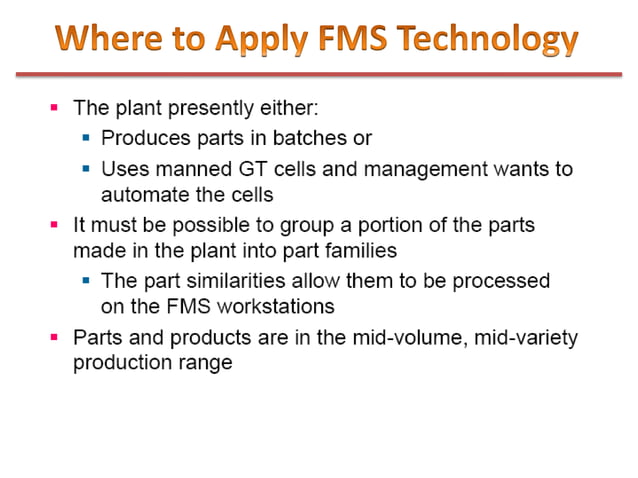 Where to Apply FMS Technology

- The plant presently either:
  - Produces parts in batches or
  - Uses manned GT cells and management wants to automate the cells
- It must be possible to group a portion of the parts made in the plant into part families
  - The part similarities allow them to be processed on the FMS workstations
- Parts and products are in the mid-volume, mid-variety production range